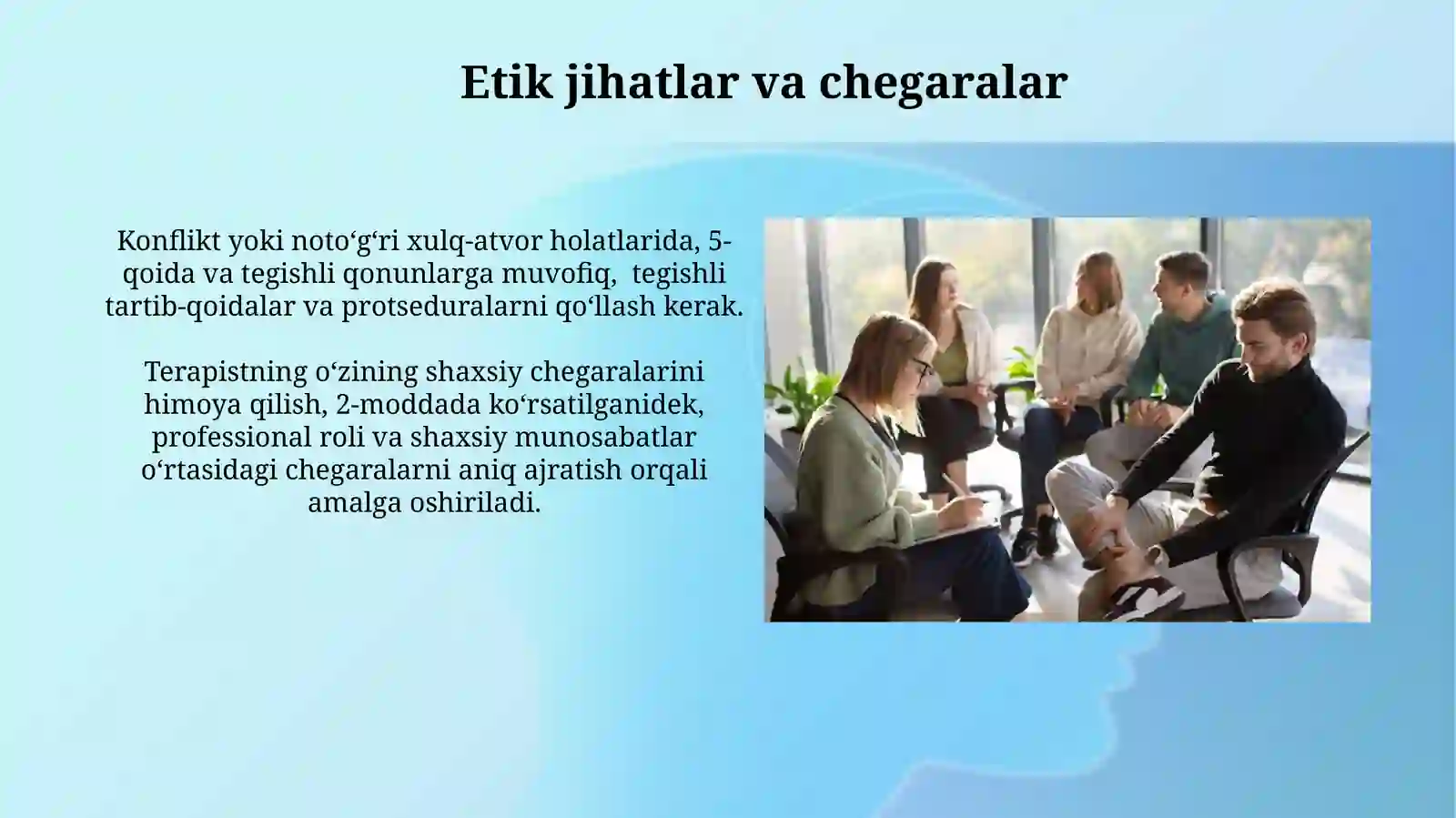 Etik jihatlar va chegaralar

Konflikt yoki noto‘g‘ri xulq-atvor holatlarida, 5-qoida va tegishli qonunlarga muvofiq, tegishli tartib-qoidalar va protseduralarni qo‘llash kerak.

Terapistning o‘zining shaxsiy chegaralarini himoya qilish, 2-moddada ko‘rsatilganidek, professional roli va shaxsiy munosabatlar o‘rtasidagi chegaralarni aniq ajratish orqali amalga oshiriladi.